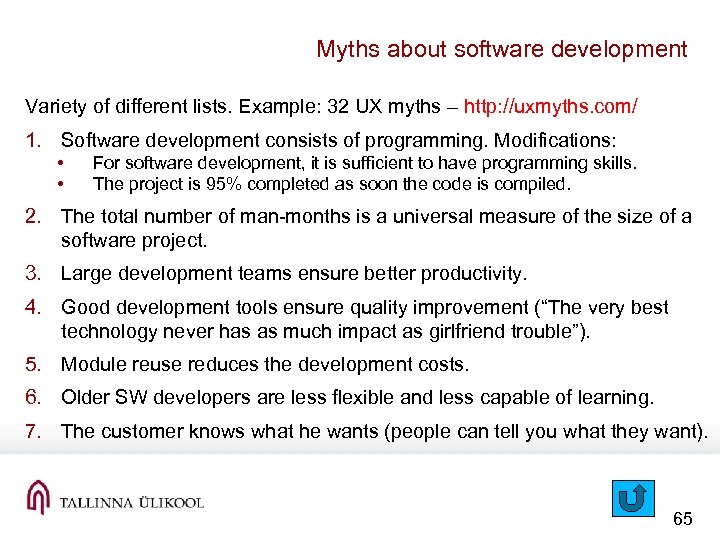 Myths about software development

Variety of different lists. Example: 32 UX myths – http://uxmyths.com/

1. Software development consists of programming. Modifications:
   • For software development, it is sufficient to have programming skills.
   • The project is 95% completed as soon the code is compiled.
2. The total number of man-months is a universal measure of the size of a software project.
3. Large development teams ensure better productivity.
4. Good development tools ensure quality improvement (“The very best technology never has as much impact as girlfriend trouble”).
5. Module reuse reduces the development costs.
6. Older SW developers are less flexible and less capable of learning.
7. The customer knows what he wants (people can tell you what they want).

TALLINNA ÜLIKOOL

65